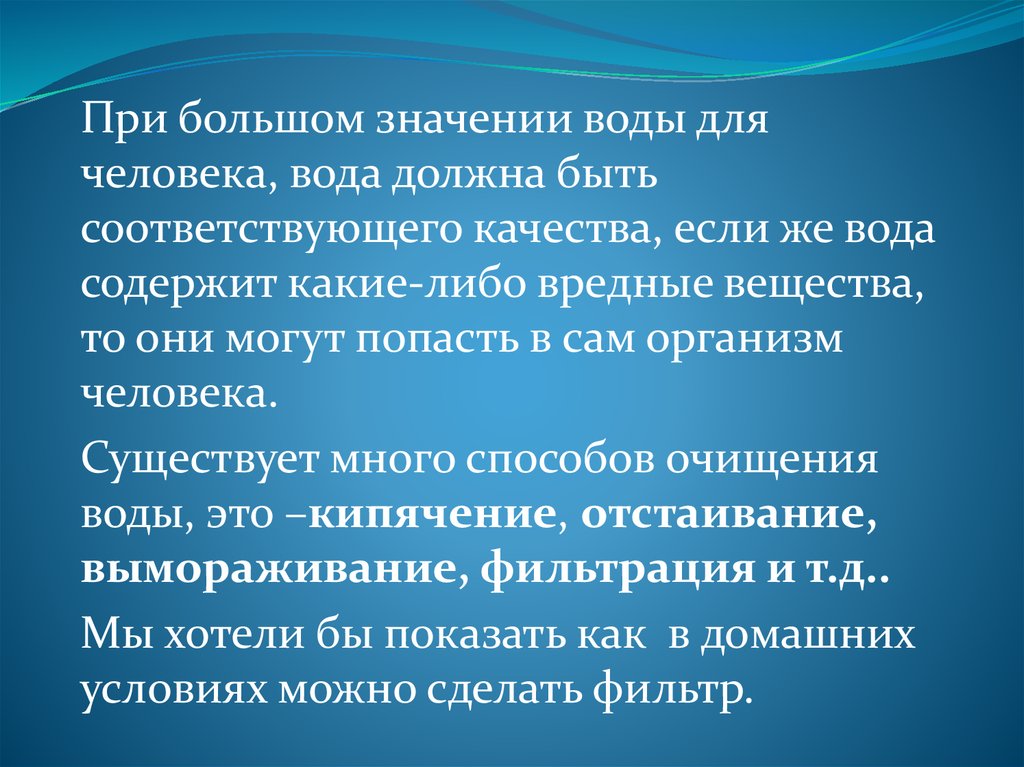 При большом значении воды для человека, вода должна быть соответствующего качества, если же вода содержит какие-либо вредные вещества, то они могут попасть в сам организм человека.

Существует много способов очищения воды, это –кипячение, отстаивание, вымораживание, фильтрация и т.д..

Мы хотели бы показать как в домашних условиях можно сделать фильтр.